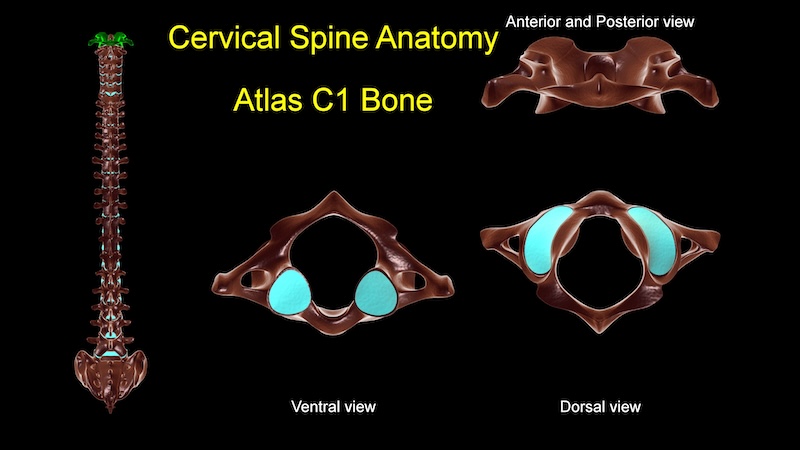 Cervical Spine Anatomy

Atlas C1 Bone

Anterior and Posterior view

Ventral view

Dorsal view